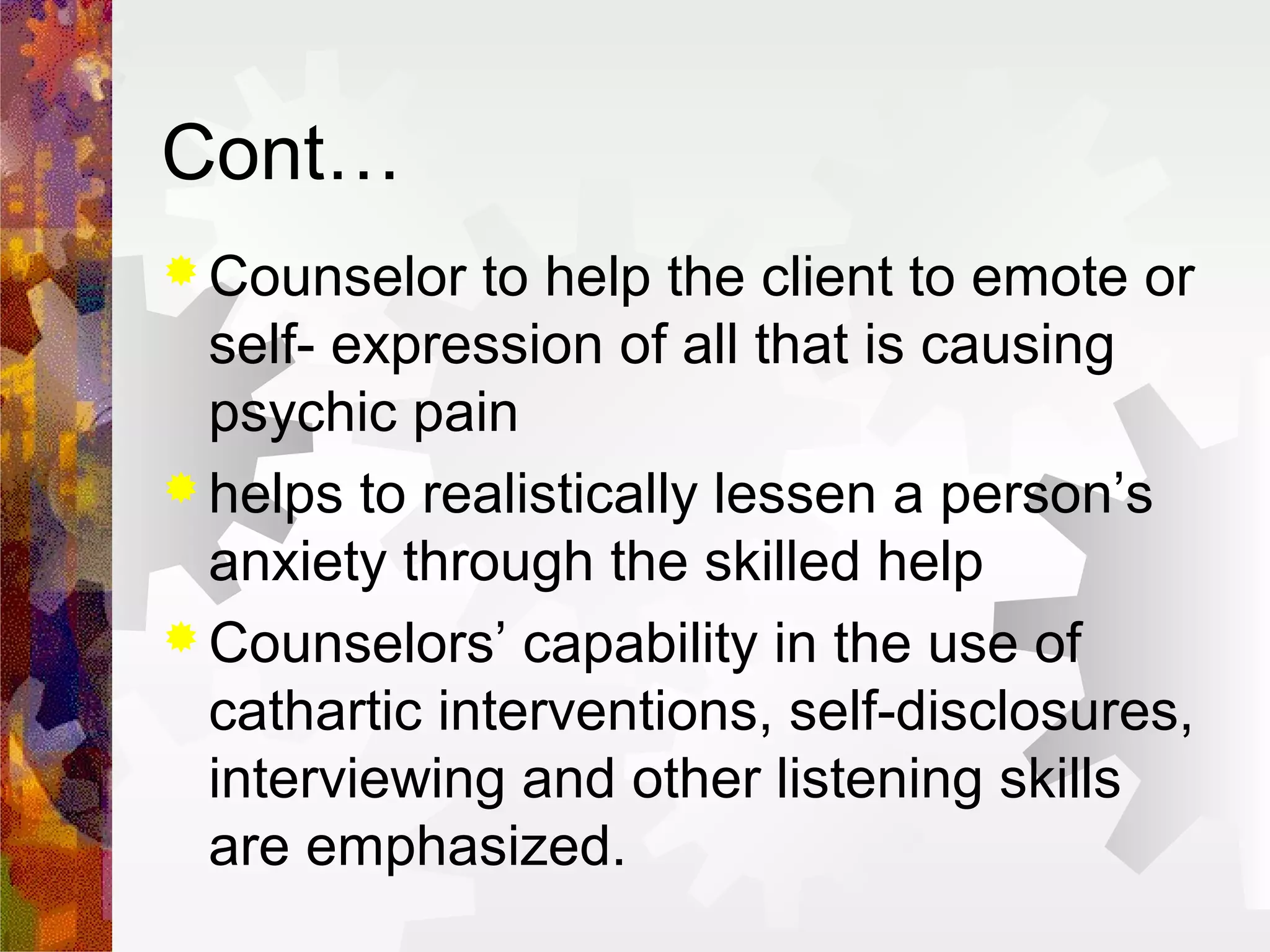 Cont…

Counselor to help the client to emote or self- expression of all that is causing psychic pain

helps to realistically lessen a person’s anxiety through the skilled help

Counselors’ capability in the use of cathartic interventions, self-disclosures, interviewing and other listening skills are emphasized.